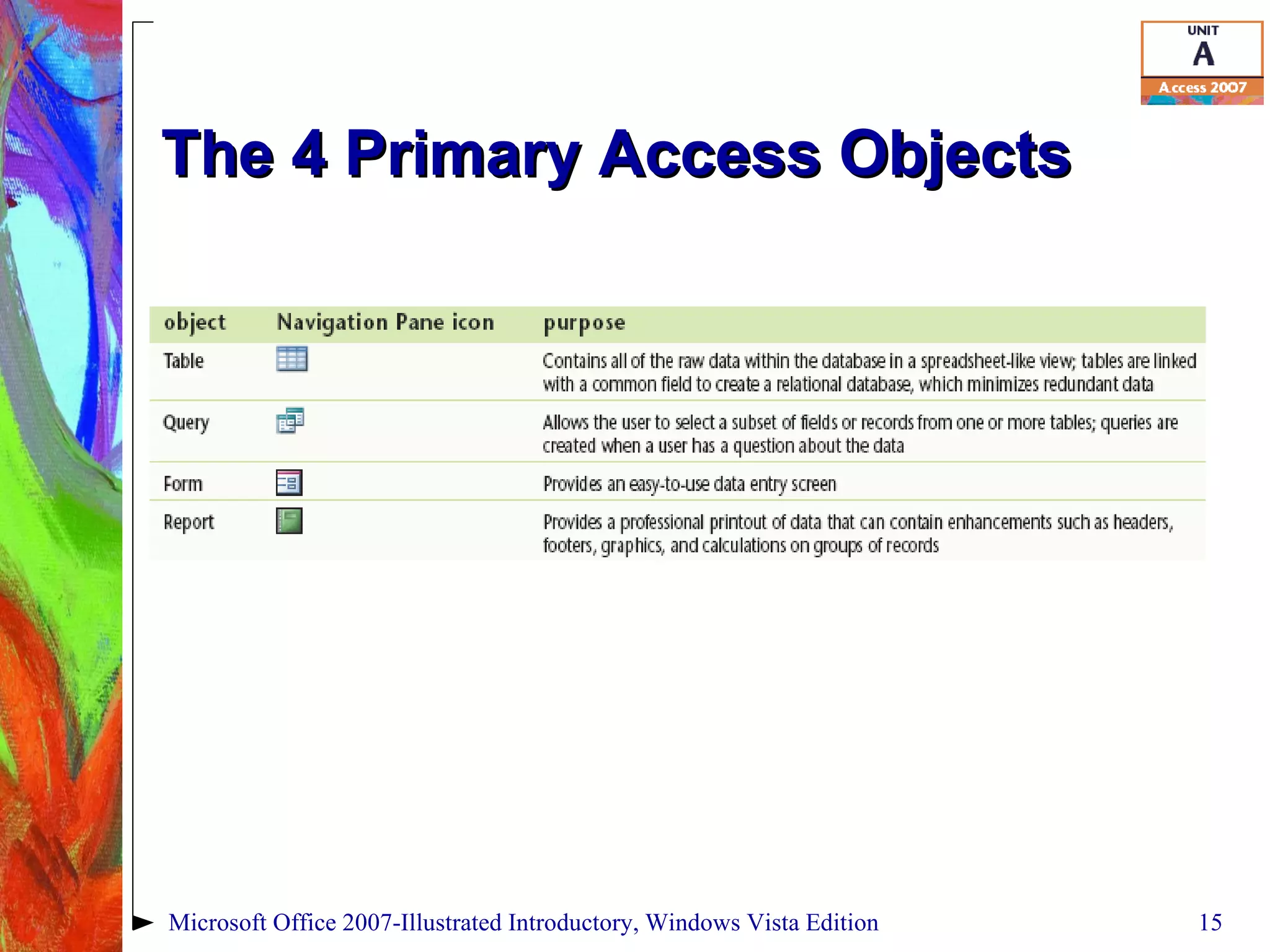 UNIT
A
Access 2007

The 4 Primary Access Objects

| object | Navigation Pane icon | purpose |
|---|---|---|
| Table | | Contains all of the raw data within the database in a spreadsheet-like view; tables are linked with a common field to create a relational database, which minimizes redundant data |
| Query | | Allows the user to select a subset of fields or records from one or more tables; queries are created when a user has a question about the data |
| Form | | Provides an easy-to-use data entry screen |
| Report | | Provides a professional printout of data that can contain enhancements such as headers, footers, graphics, and calculations on groups of records |

Microsoft Office 2007-Illustrated Introductory, Windows Vista Edition

15